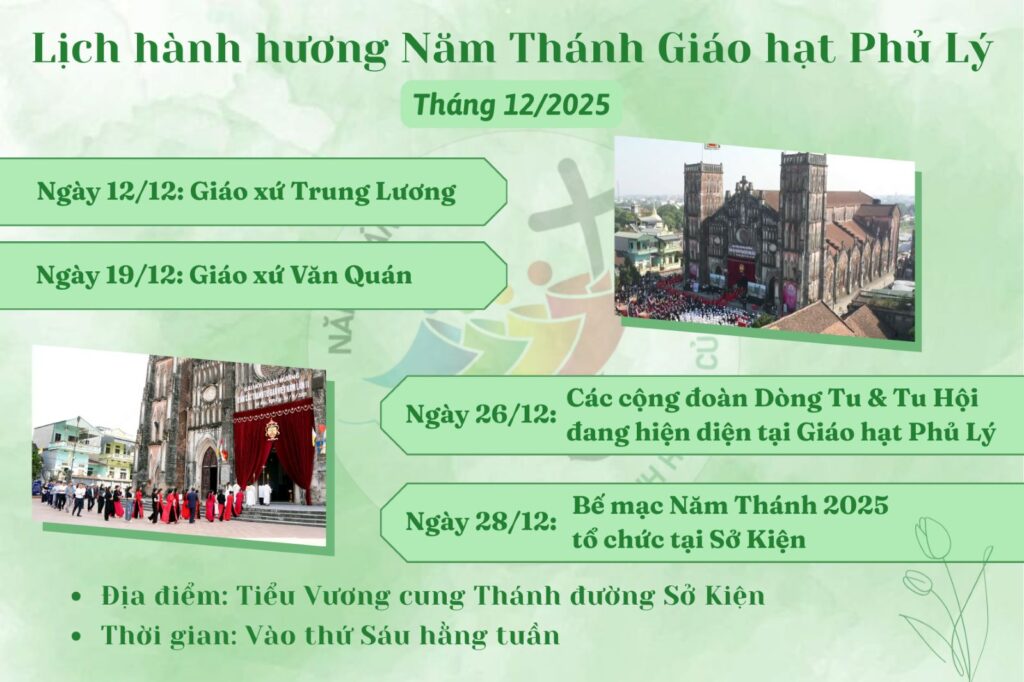 Lịch hành hương Năm Thánh Giáo hạt Phủ Lý

Tháng 12/2025

Ngày 12/12: Giáo xứ Trung Lương

Ngày 19/12: Giáo xứ Văn Quán

Ngày 26/12: Các cộng đoàn Dòng Tu & Tu Hội đang hiện diện tại Giáo hạt Phủ Lý

Ngày 28/12: Bế mạc Năm Thánh 2025 tổ chức tại Sở Kiện

• Địa điểm: Tiểu Vương cung Thánh đường Sở Kiện
• Thời gian: Vào thứ Sáu hằng tuần